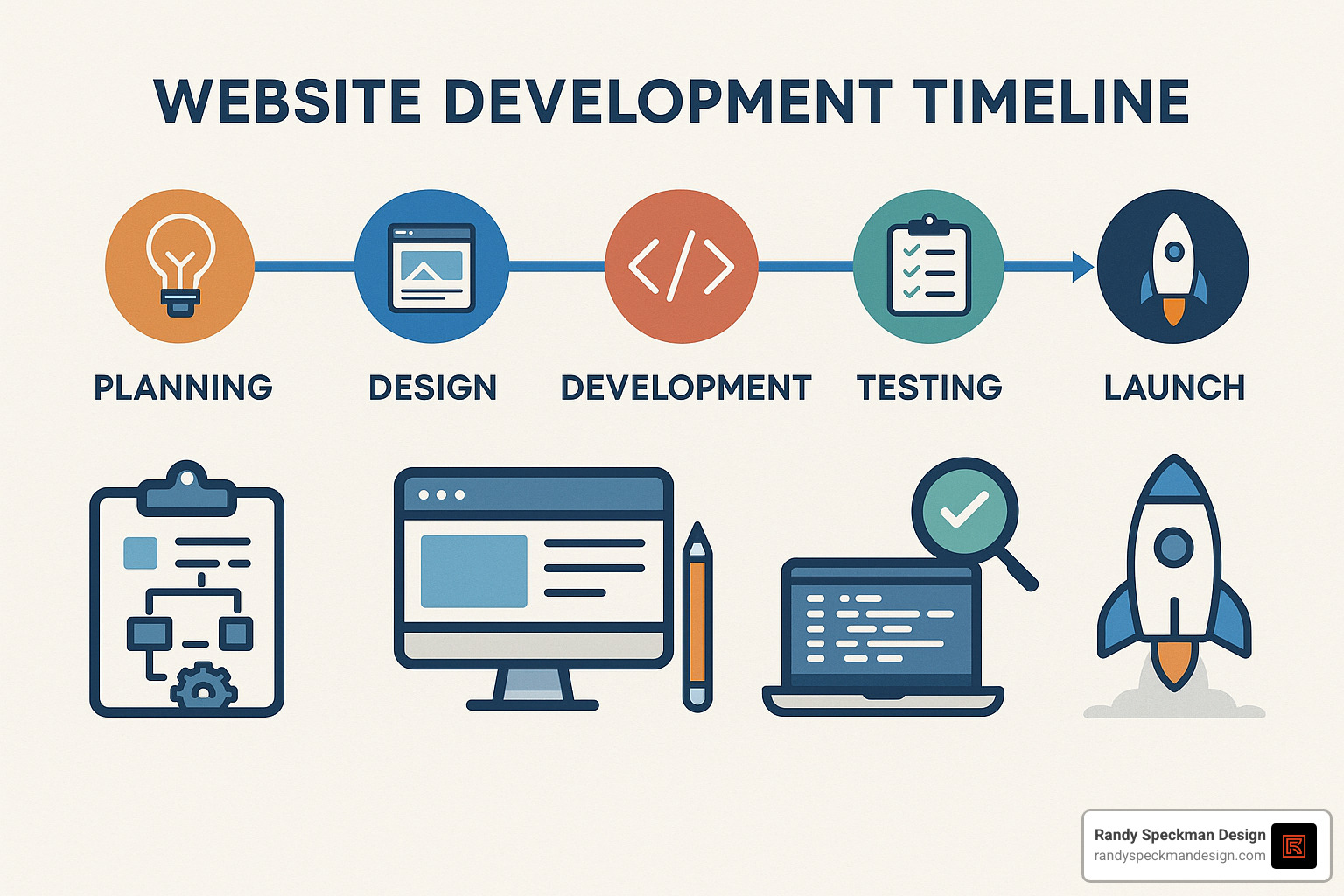 WEBSITE DEVELOPMENT TIMELINE

PLANNING
DESIGN
DEVELOPMENT
TESTING
LAUNCH

Randy Speckman Design
randyspeckmandesign.com